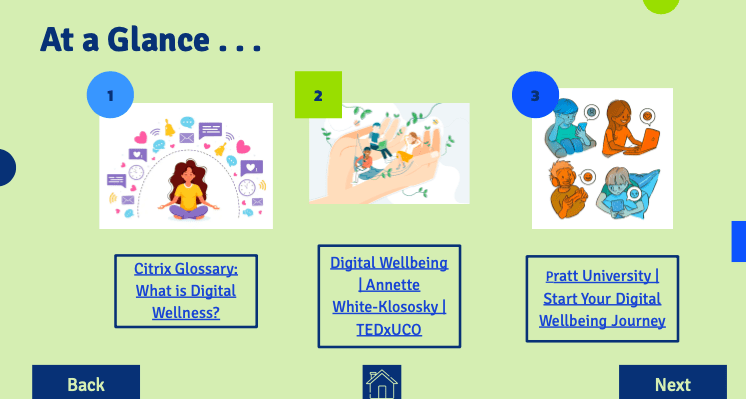 At a Glance . . .

1

2

3

Citrix Glossary: What is Digital Wellness?

Digital Wellbeing | Annette White-Klososky | TEDxUCO

Pratt University | Start Your Digital Wellbeing Journey

Back

Next